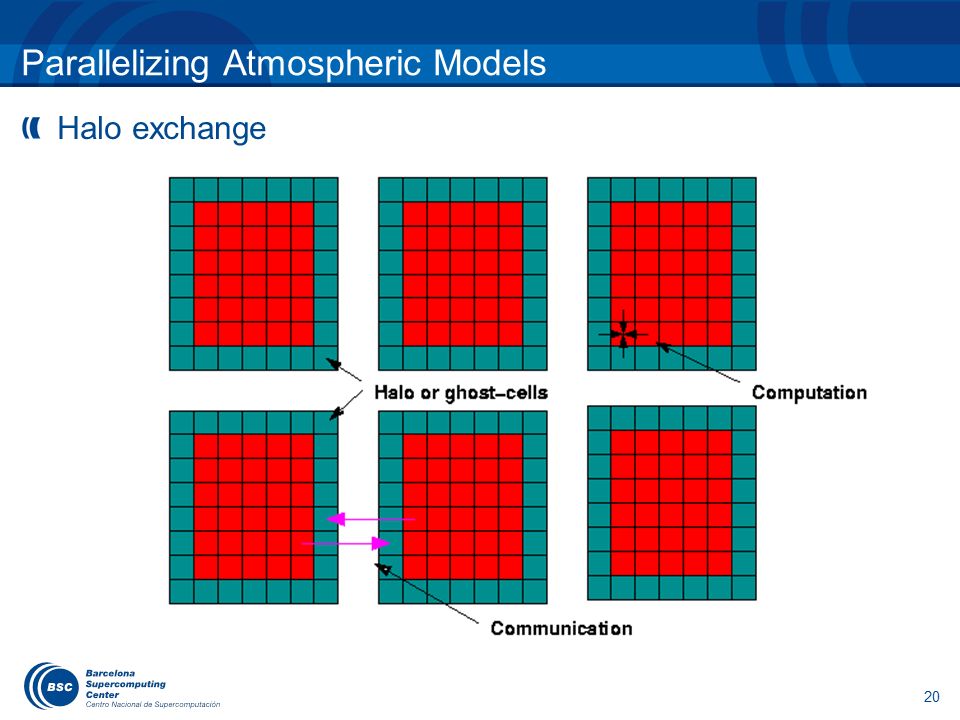 Parallelizing Atmospheric Models

Halo exchange

Halo or ghost-cells

Computation

Communication

BSC Barcelona Supercomputing Center
Centro Nacional de Supercomputación

20